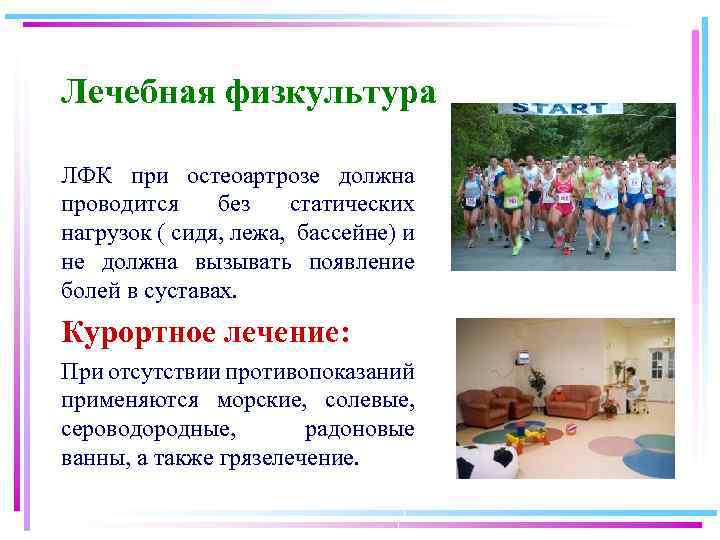 Лечебная физкультура

START

ЛФК при остеоартрозе должна проводится без статических нагрузок ( сидя, лежа, бассейне) и не должна вызывать появление болей в суставах.

Курортное лечение:

При отсутствии противопоказаний применяются морские, солевые, сероводородные, радоновые ванны, а также грязелечение.